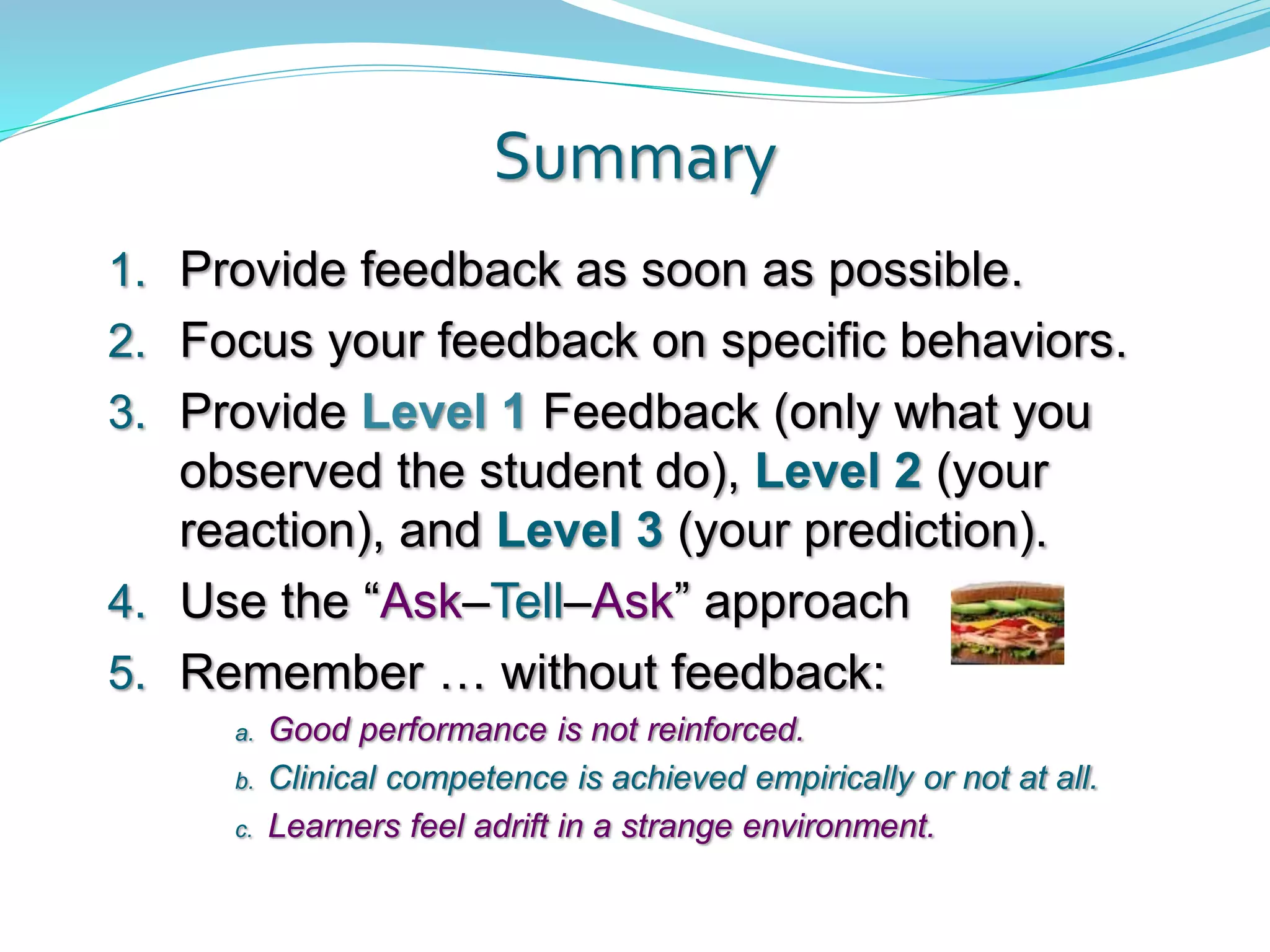 Summary

1. Provide feedback as soon as possible.
2. Focus your feedback on specific behaviors.
3. Provide Level 1 Feedback (only what you observed the student do), Level 2 (your reaction), and Level 3 (your prediction).
4. Use the “Ask–Tell–Ask” approach
5. Remember … without feedback:
a. Good performance is not reinforced.
b. Clinical competence is achieved empirically or not at all.
c. Learners feel adrift in a strange environment.